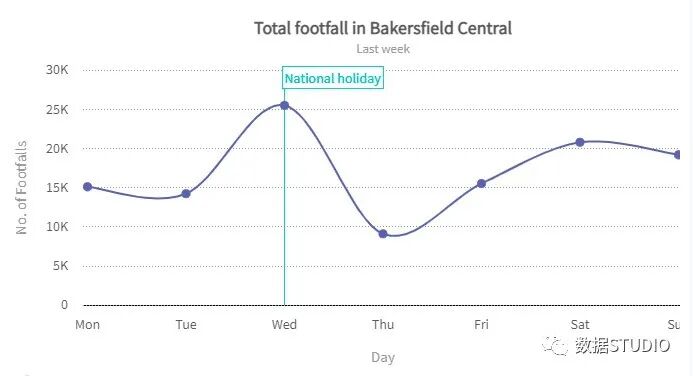 Total footfall in Bakersfield Central
Last week

National holiday

No. of Footfalls

30K
25K
20K
15K
10K
5K
0

Mon
Tue
Wed
Thu
Fri
Sat
Su

Day

数据STUDIO